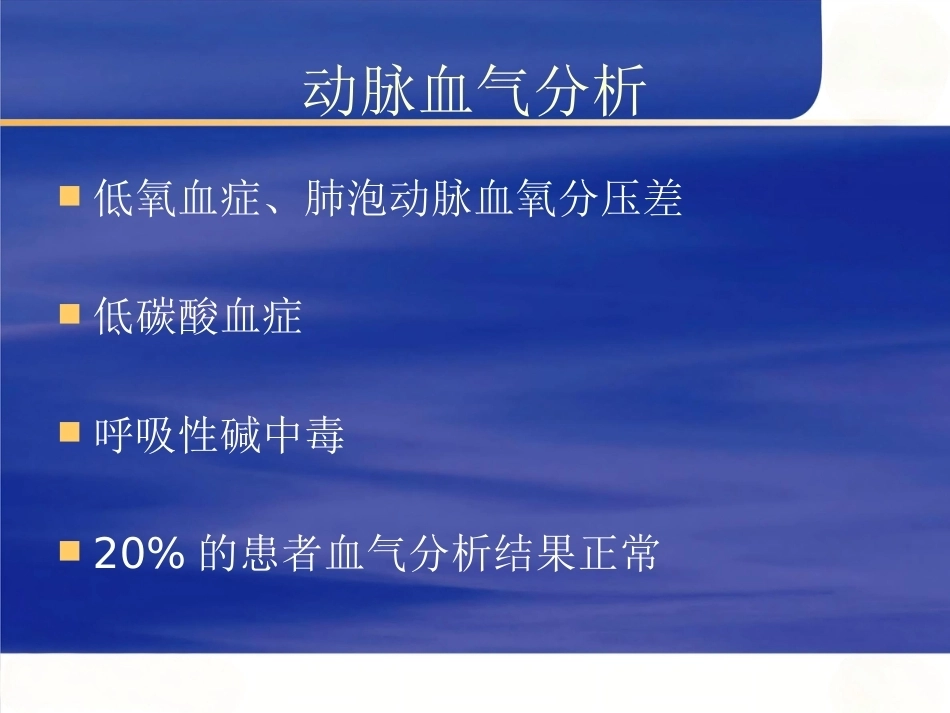 动脉血气分析

低氧血症、肺泡动脉血氧分压差

低碳酸血症

呼吸性碱中毒

20% 的患者血气分析结果正常